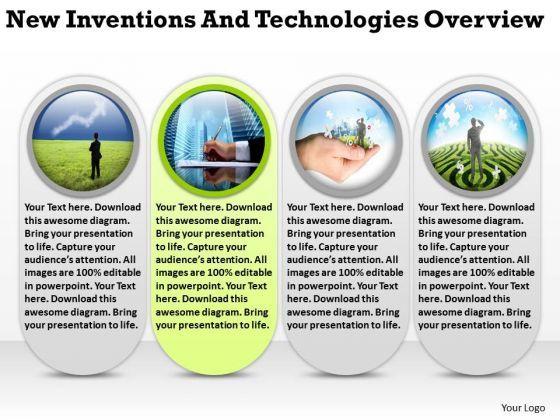 New Inventions And Technologies Overview

Your Text here. Download this awesome diagram. Bring your presentation to life. Capture your audience's attention. All images are 100% editable in powerpoint. Your Text here. Download this awesome diagram. Bring your presentation to life.

Your Text here. Download this awesome diagram. Bring your presentation to life. Capture your audience's attention. All images are 100% editable in powerpoint. Your Text here. Download this awesome diagram. Bring your presentation to life.

Your Text here. Download this awesome diagram. Bring your presentation to life. Capture your audience's attention. All images are 100% editable in powerpoint. Your Text here. Download this awesome diagram. Bring your presentation to life.

Your Text here. Download this awesome diagram. Bring your presentation to life. Capture your audience's attention. All images are 100% editable in powerpoint. Your Text here. Download this awesome diagram. Bring your presentation to life.

Your Logo